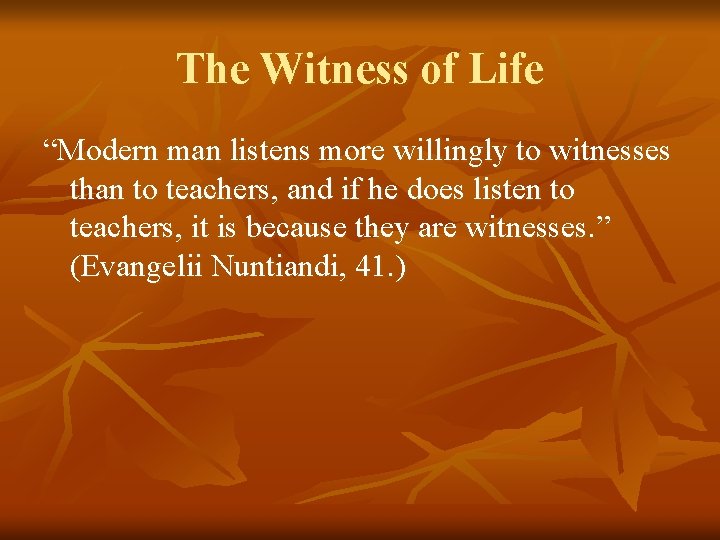 The Witness of Life

“Modern man listens more willingly to witnesses than to teachers, and if he does listen to teachers, it is because they are witnesses.” (Evangelii Nuntiandi, 41.)